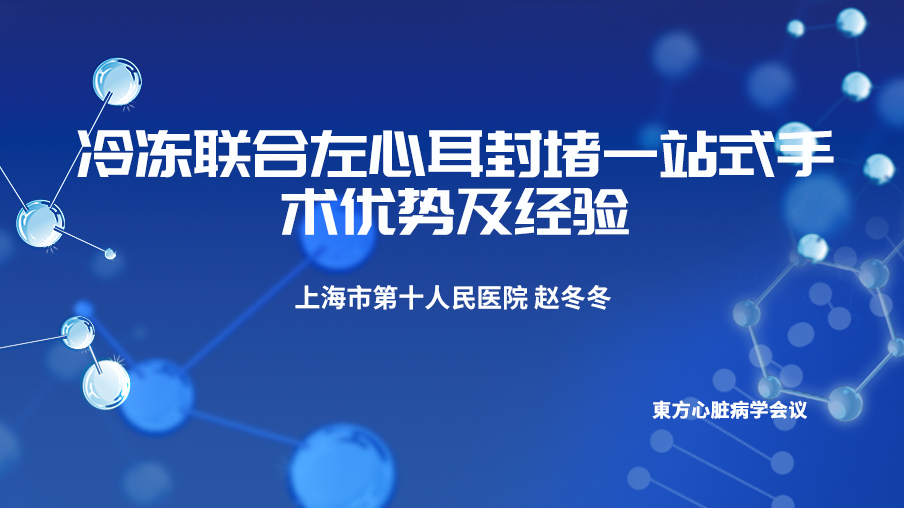 冷冻联合左心耳封堵一站式手术优势及经验

上海市第十人民医院 赵冬冬

東方心脏病学会议